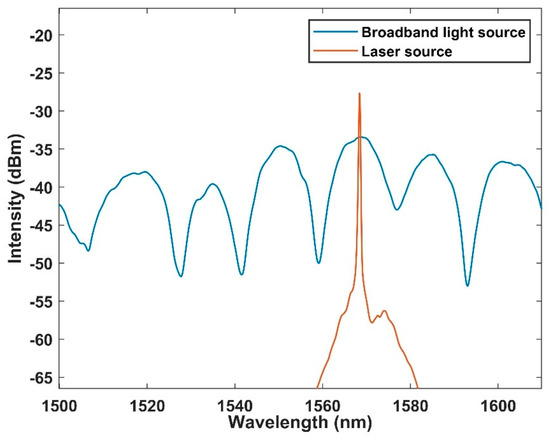 Broadband light source
Laser source

Intensity (dBm)

-20
-25
-30
-35
-40
-45
-50
-55
-60
-65

1500
1520
1540
1560
1580
1600

Wavelength (nm)